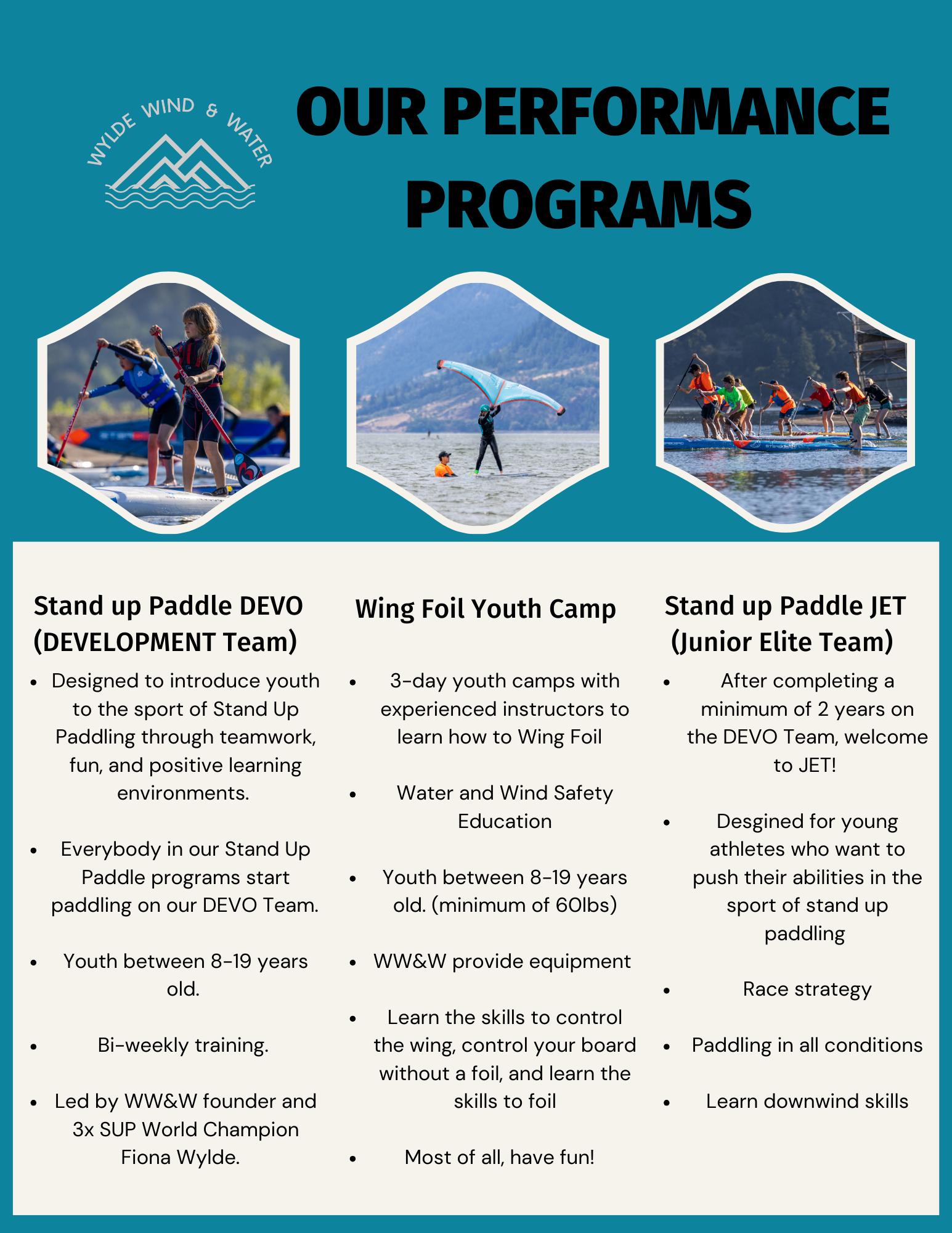 WYLDE WIND & WATER

OUR PERFORMANCE PROGRAMS

Stand up Paddle DEVO (DEVELOPMENT Team)

- Designed to introduce youth to the sport of Stand Up Paddling through teamwork, fun, and positive learning environments.
- Everybody in our Stand Up Paddle programs start paddling on our DEVO Team.
- Youth between 8-19 years old.
- Bi-weekly training.
- Led by WW&W founder and 3x SUP World Champion Fiona Wylde.

Wing Foil Youth Camp

- 3-day youth camps with experienced instructors to learn how to Wing Foil
- Water and Wind Safety Education
- Youth between 8-19 years old. (minimum of 60lbs)
- WW&W provide equipment
- Learn the skills to control the wing, control your board without a foil, and learn the skills to foil
- Most of all, have fun!

Stand up Paddle JET (Junior Elite Team)

- After completing a minimum of 2 years on the DEVO Team, welcome to JET!
- Desgined for young athletes who want to push their abilities in the sport of stand up paddling
- Race strategy
- Paddling in all conditions
- Learn downwind skills